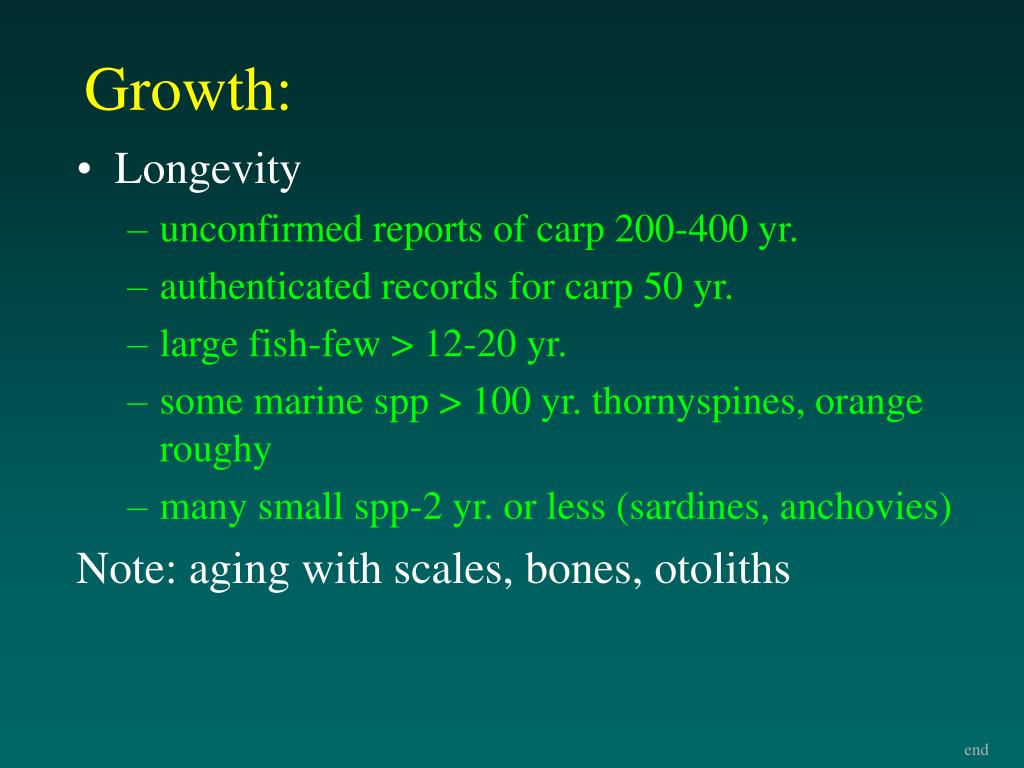 Growth:

• Longevity
– unconfirmed reports of carp 200-400 yr.
– authenticated records for carp 50 yr.
– large fish-few > 12-20 yr.
– some marine spp > 100 yr. thornyspines, orange roughy
– many small spp-2 yr. or less (sardines, anchovies)

Note: aging with scales, bones, otoliths

end